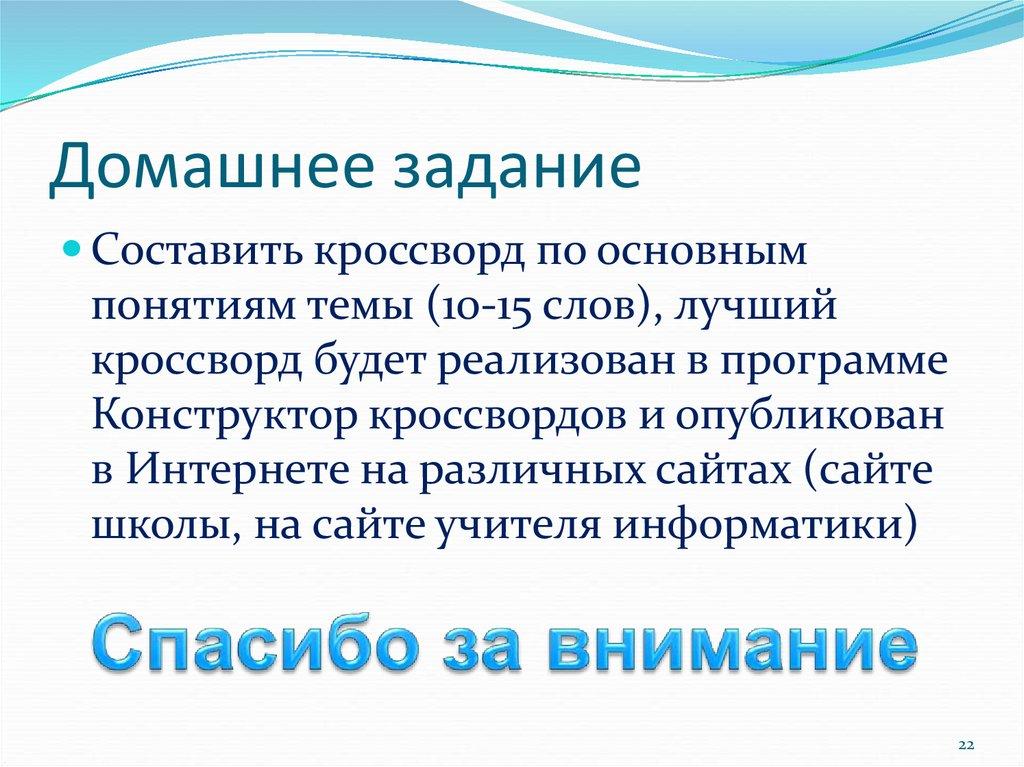 Домашнее задание

Составить кроссворд по основным понятиям темы (10-15 слов), лучший кроссворд будет реализован в программе Конструктор кроссвордов и опубликован в Интернете на различных сайтах (сайте школы, на сайте учителя информатики)

Спасибо за внимание

22